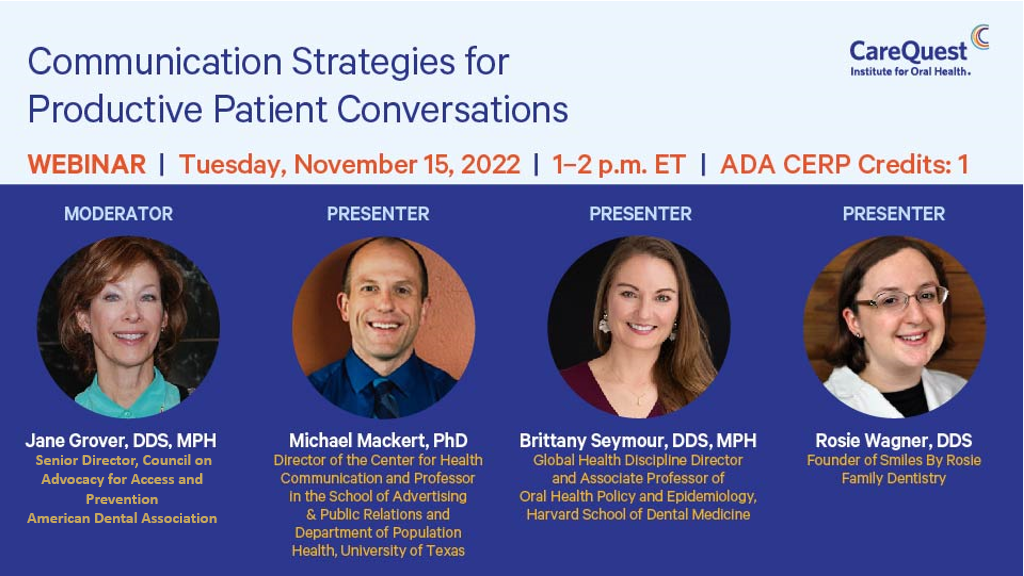 Communication Strategies for Productive Patient Conversations

CareQuest Institute for Oral Health.

WEBINAR | Tuesday, November 15, 2022 | 1–2 p.m. ET | ADA CERP Credits: 1

MODERATOR

Jane Grover, DDS, MPH
Senior Director, Council on Advocacy for Access and Prevention
American Dental Association

PRESENTER

Michael Mackert, PhD
Director of the Center for Health Communication and Professor in the School of Advertising & Public Relations and Department of Population Health, University of Texas

PRESENTER

Brittany Seymour, DDS, MPH
Global Health Discipline Director and Associate Professor of Oral Health Policy and Epidemiology, Harvard School of Dental Medicine

PRESENTER

Rosie Wagner, DDS
Founder of Smiles By Rosie Family Dentistry